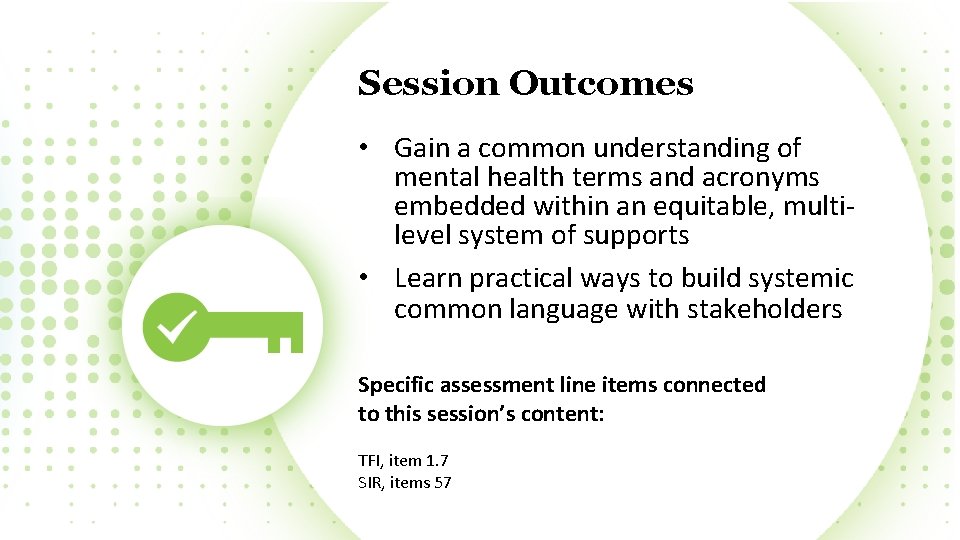 Session Outcomes

• Gain a common understanding of mental health terms and acronyms embedded within an equitable, multi-level system of supports

• Learn practical ways to build systemic common language with stakeholders

Specific assessment line items connected to this session's content:

TFI, item 1.7
SIR, items 57